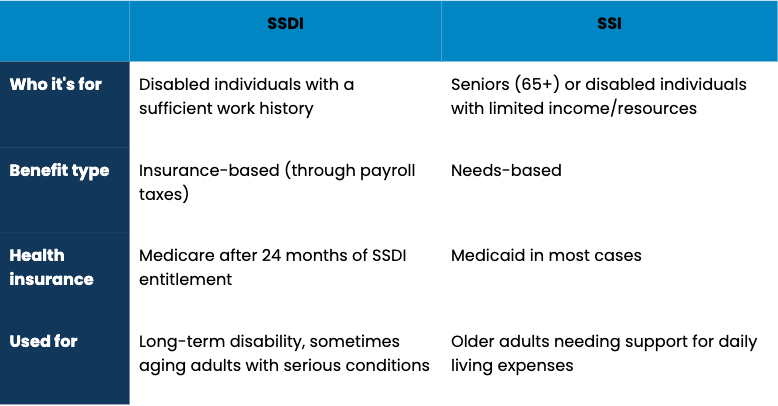 | | SSDI | SSI |
|---|---|---|
| Who it's for | Disabled individuals with a sufficient work history | Seniors (65+) or disabled individuals with limited income/resources |
| Benefit type | Insurance-based (through payroll taxes) | Needs-based |
| Health insurance | Medicare after 24 months of SSDI entitlement | Medicaid in most cases |
| Used for | Long-term disability, sometimes aging adults with serious conditions | Older adults needing support for daily living expenses |